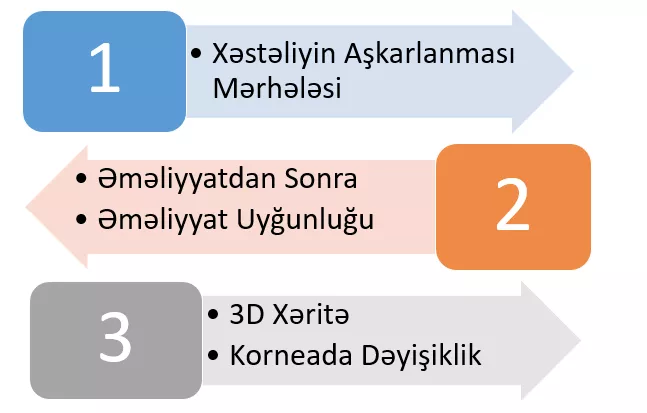 1

• Xəstəliyin Aşkarlanması Mərhələsi

• Əməliyyatdan Sonra
• Əməliyyat Uyğunluğu

2

3

• 3D Xəritə
• Korneada Dəyişiklik